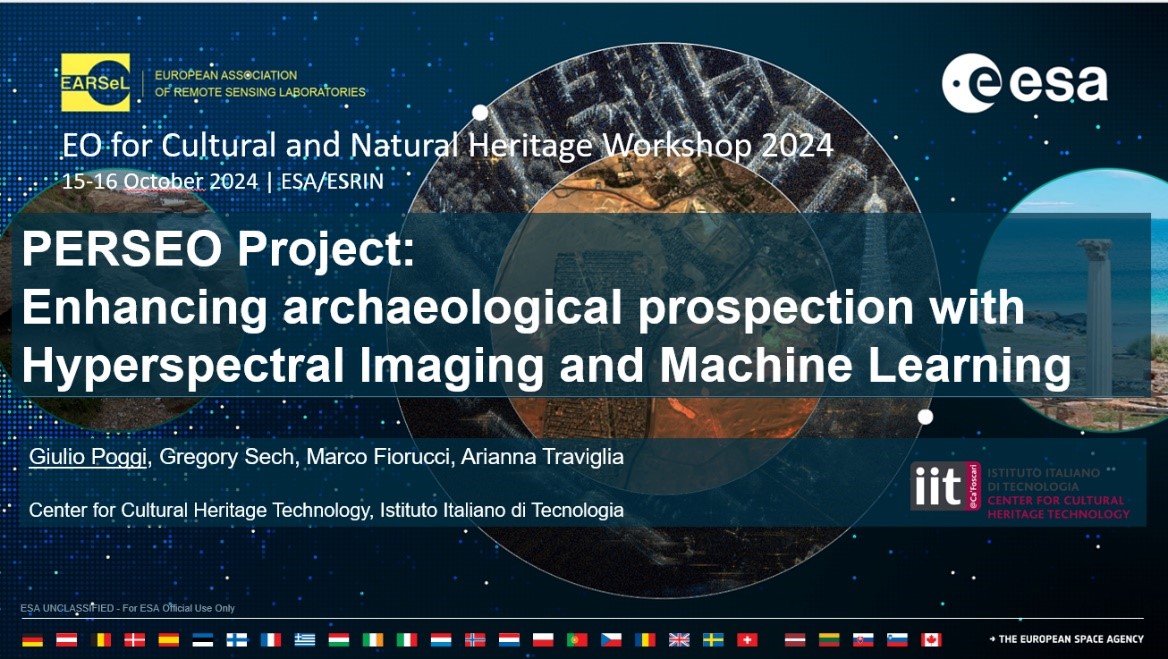 EARSeL EUROPEAN ASSOCIATION OF REMOTE SENSING LABORATORIES

esa

EO for Cultural and Natural Heritage Workshop 2024
15-16 October 2024 | ESA/ESRIN

PERSEO Project:
Enhancing archaeological prospection with Hyperspectral Imaging and Machine Learning

Giulio Poggi, Gregory Sech, Marco Fiorucci, Arianna Traviglia

Center for Cultural Heritage Technology, Istituto Italiano di Tecnologia

iit @Ca'Foscari ISTITUTO ITALIANO DI TECNOLOGIA CENTER FOR CULTURAL HERITAGE TECHNOLOGY

ESA UNCLASSIFIED - For ESA Official Use Only

→ THE EUROPEAN SPACE AGENCY